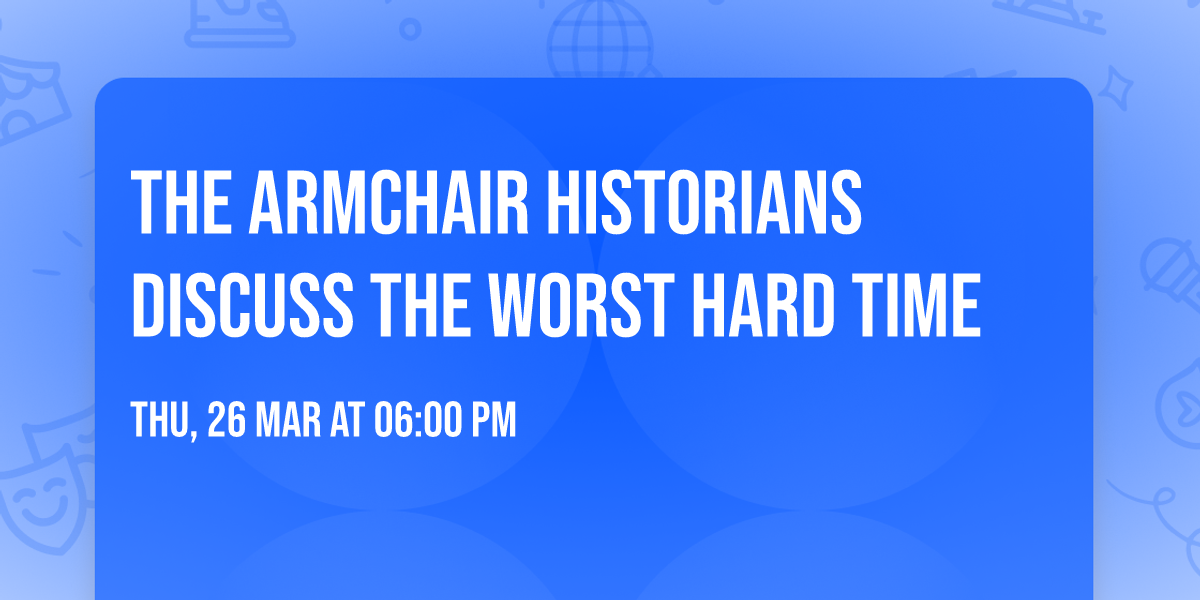 THE ARMCHAIR HISTORIANS DISCUSS THE WORST HARD TIME

THU, 26 MAR AT 06:00 PM